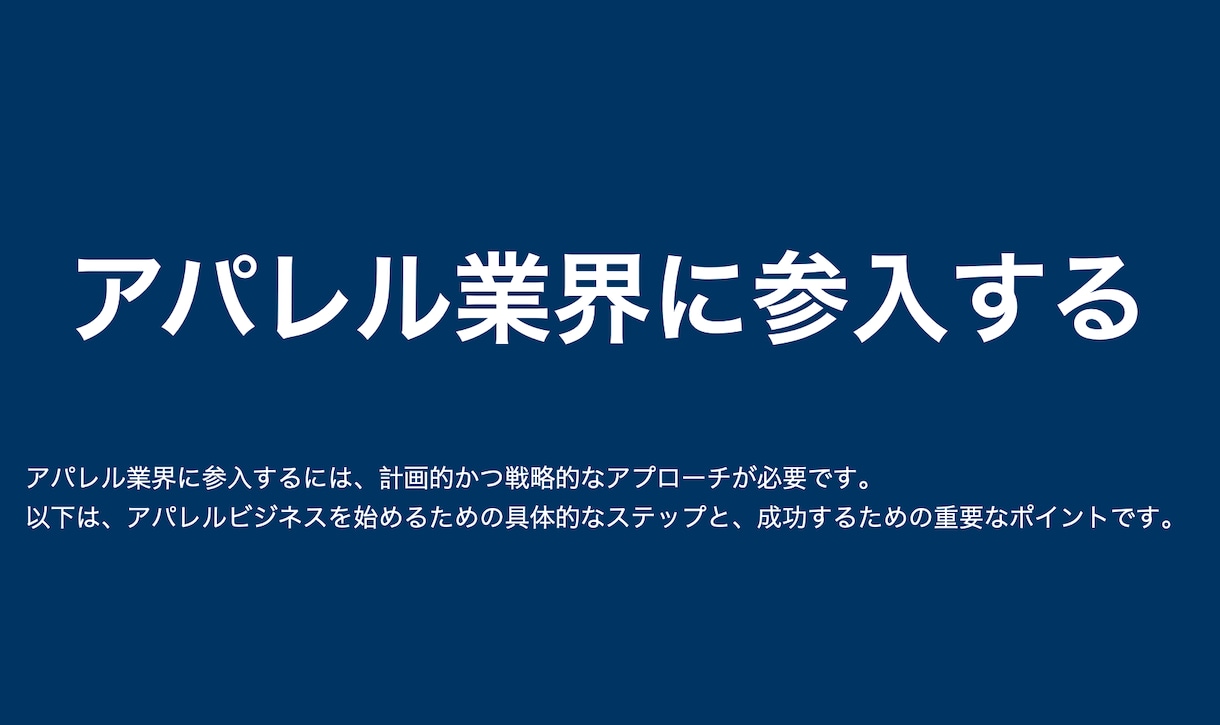 アパレル業界に参入する

アパレル業界に参入するには、計画的かつ戦略的なアプローチが必要です。
以下は、アパレルビジネスを始めるための具体的なステップと、成功するための重要なポイントです。